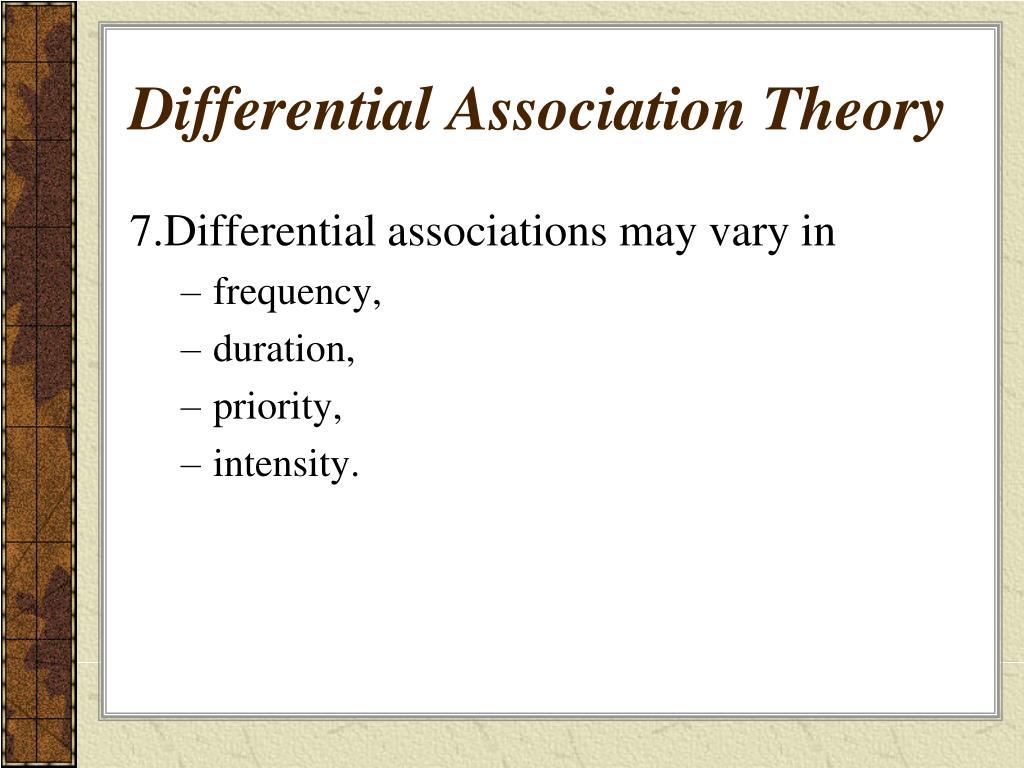 Differential Association Theory

7.Differential associations may vary in

– frequency,
– duration,
– priority,
– intensity.